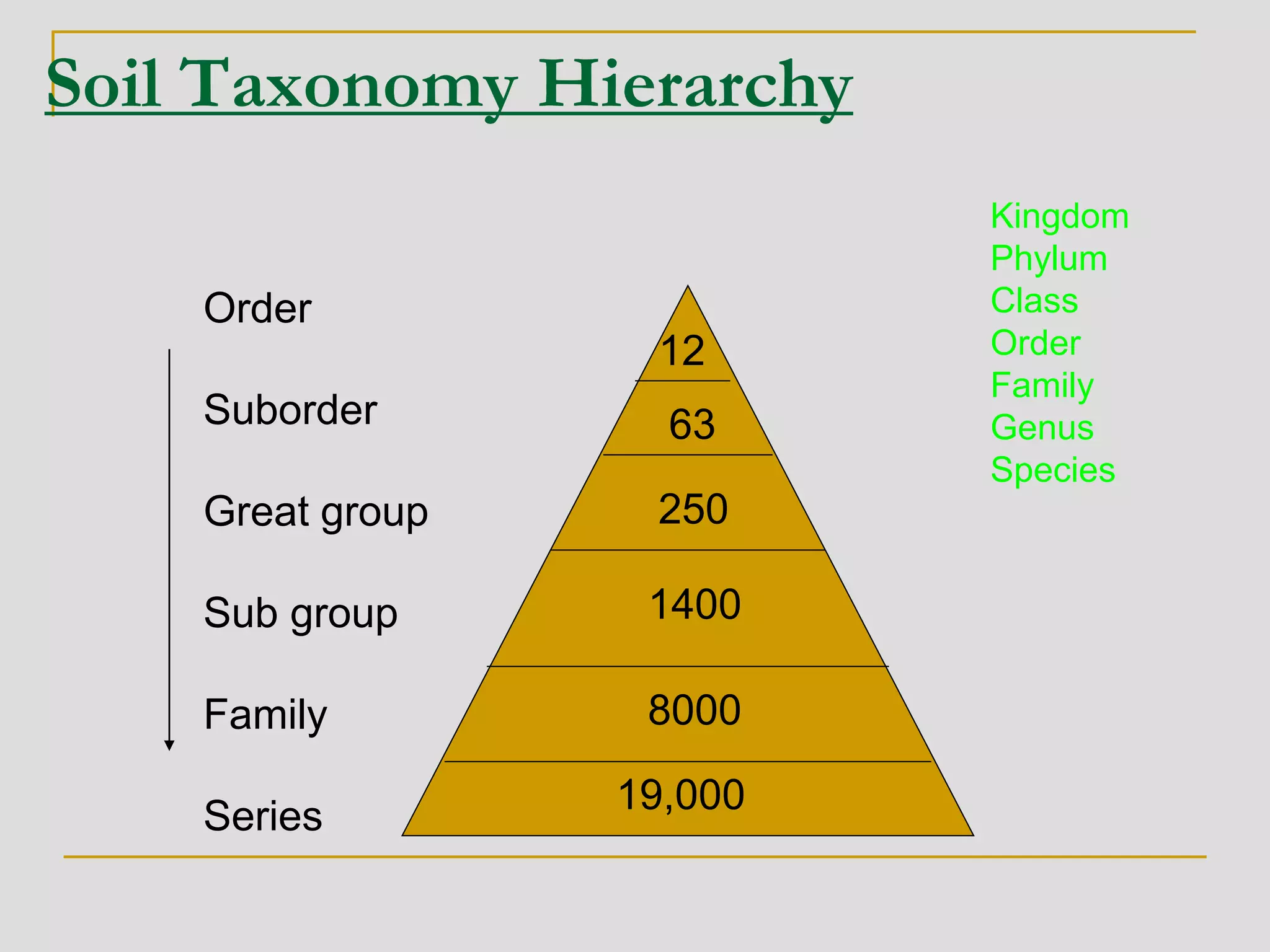 Soil Taxonomy Hierarchy

Order
Suborder
Great group
Sub group
Family
Series

12
63
250
1400
8000
19,000

Kingdom
Phylum
Class
Order
Family
Genus
Species